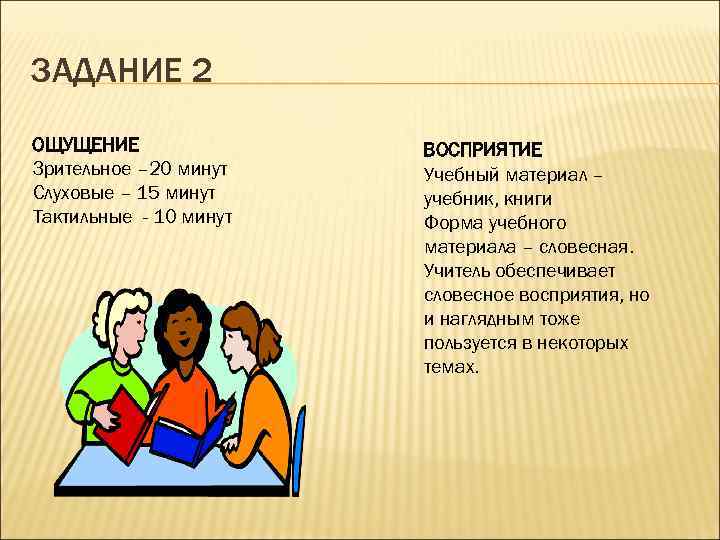 ЗАДАНИЕ 2

ОЩУЩЕНИЕ
Зрительное –20 минут
Слуховые – 15 минут
Тактильные - 10 минут

ВОСПРИЯТИЕ
Учебный материал – учебник, книги
Форма учебного материала – словесная.
Учитель обеспечивает словесное восприятия, но и наглядным тоже пользуется в некоторых темах.